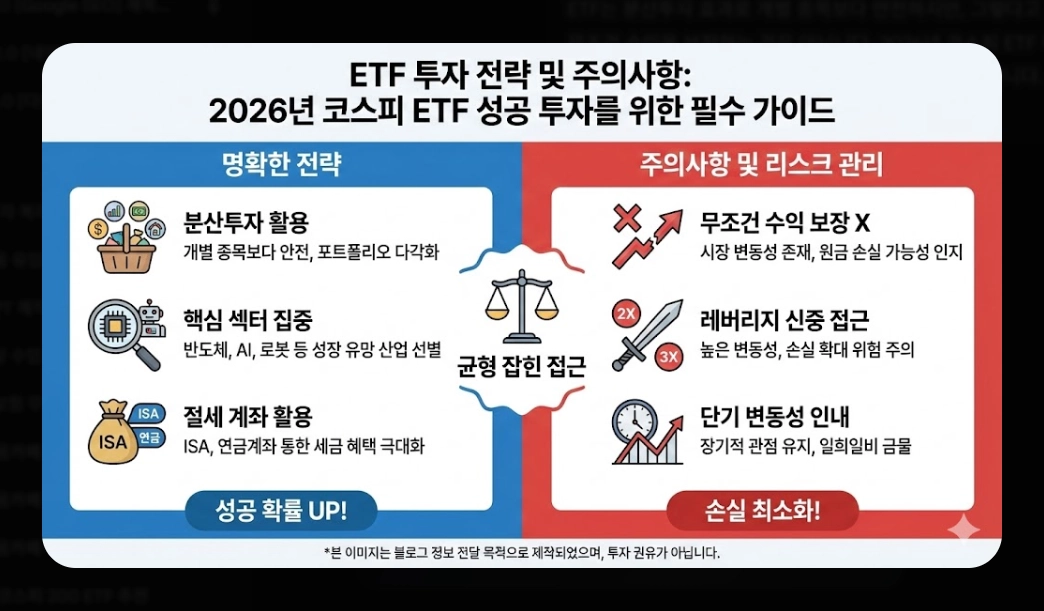 ETF 투자 전략 및 주의사항:
2026년 코스피 ETF 성공 투자를 위한 필수 가이드

명확한 전략

분산투자 활용
개별 종목보다 안전, 포트폴리오 다각화

핵심 섹터 집중
반도체, AI, 로봇 등 성장 유망 산업 선별

ISA
ISA
연금
절세 계좌 활용
ISA, 연금계좌 통한 세금 혜택 극대화

성공 확률 UP!

균형 잡힌 접근

주의사항 및 리스크 관리

무조건 수익 보장 X
시장 변동성 존재, 원금 손실 가능성 인지

2X
3X
레버리지 신중 접근
높은 변동성, 손실 확대 위험 주의

단기 변동성 인내
장기적 관점 유지, 일희일비 금물

손실 최소화!

*본 이미지는 블로그 정보 전달 목적으로 제작되었으며, 투자 권유가 아닙니다.